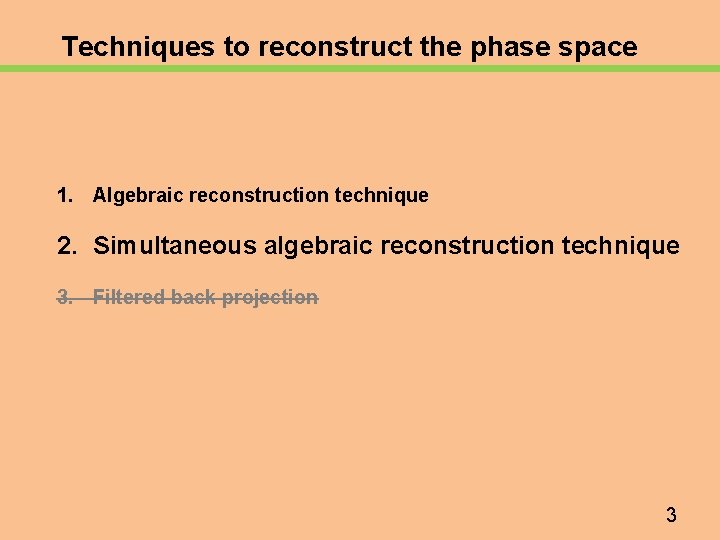 Techniques to reconstruct the phase space

1. Algebraic reconstruction technique

2. Simultaneous algebraic reconstruction technique

3. Filtered back projection

3